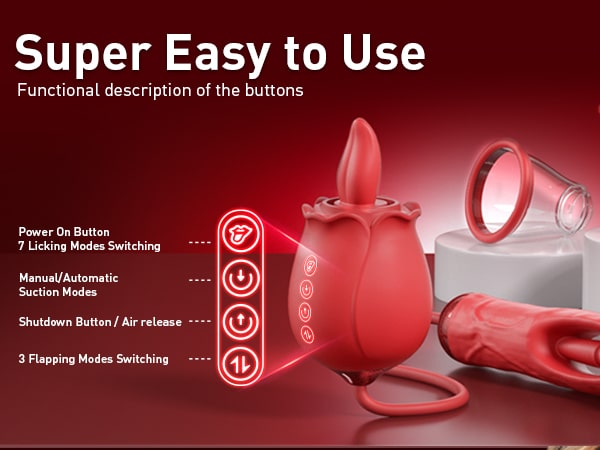 Super Easy to Use
Functional description of the buttons

Power On Button
7 Licking Modes Switching

Manual/Automatic
Suction Modes

Shutdown Button / Air release

3 Flapping Modes Switching